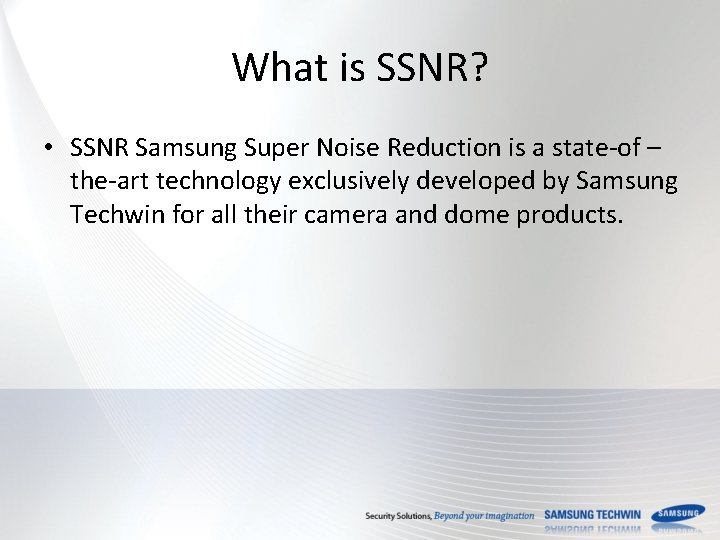 What is SSNR?

• SSNR Samsung Super Noise Reduction is a state-of – the-art technology exclusively developed by Samsung Techwin for all their camera and dome products.

Security Solutions, Beyond your imagination SAMSUNG TECHWIN SAMSUNG